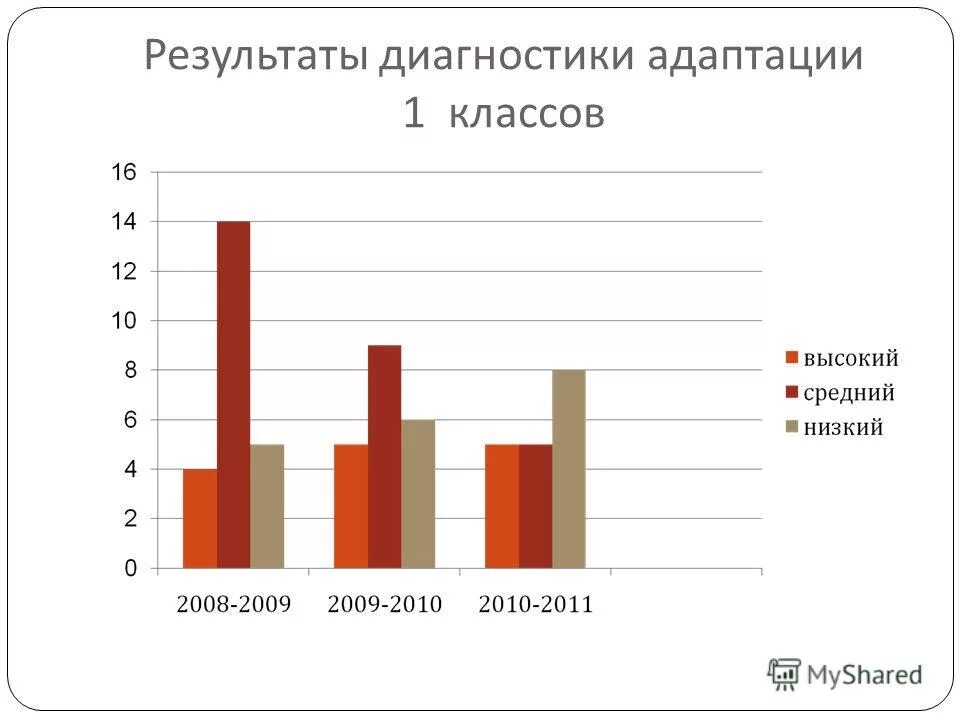 Результаты диагностики адаптации 1 классов

16
14
12
10
8
6
4
2
0

2008-2009
2009-2010
2010-2011

высокий
средний
низкий

MyShared